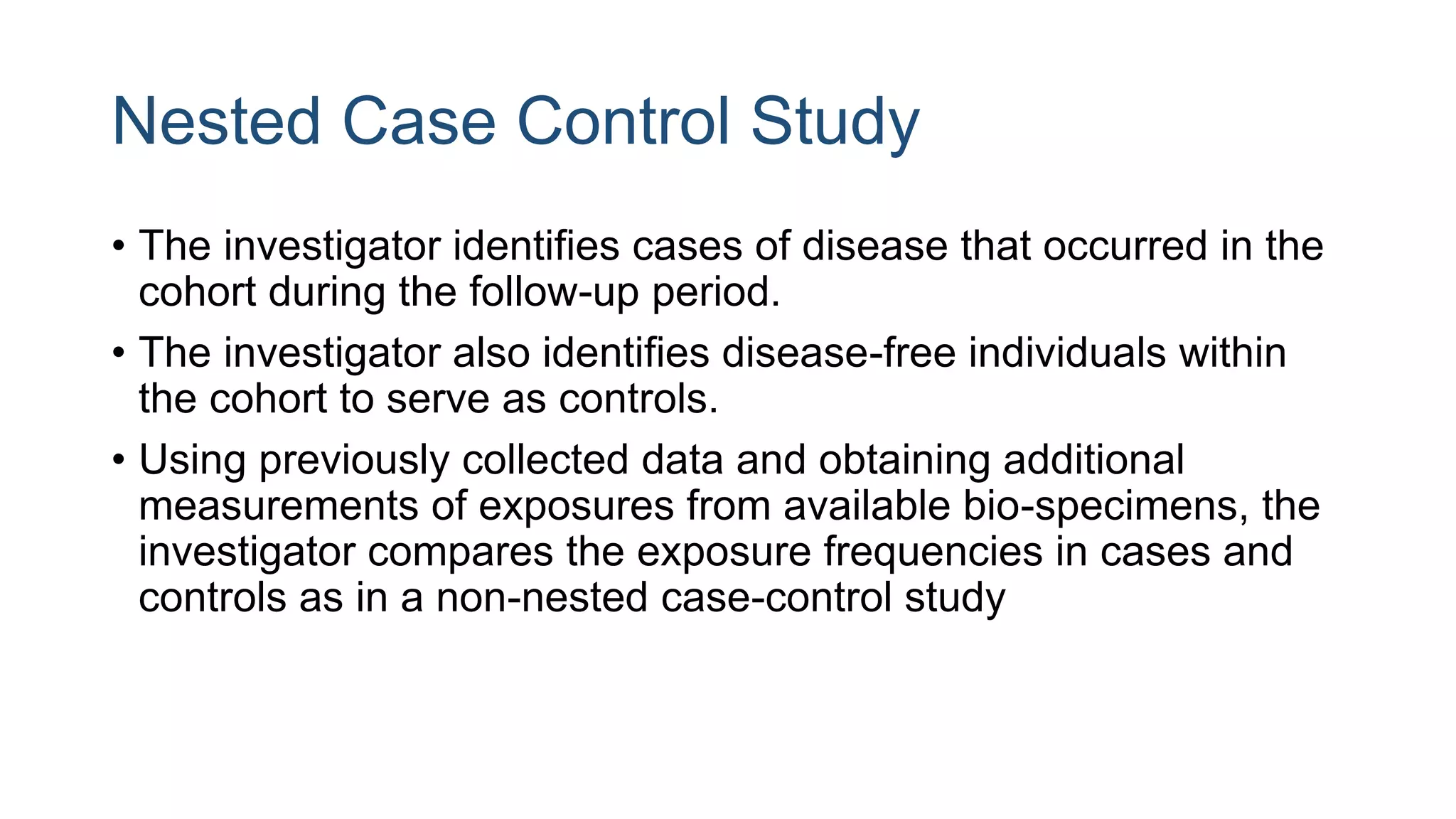 Nested Case Control Study

• The investigator identifies cases of disease that occurred in the cohort during the follow-up period.

• The investigator also identifies disease-free individuals within the cohort to serve as controls.

• Using previously collected data and obtaining additional measurements of exposures from available bio-specimens, the investigator compares the exposure frequencies in cases and controls as in a non-nested case-control study